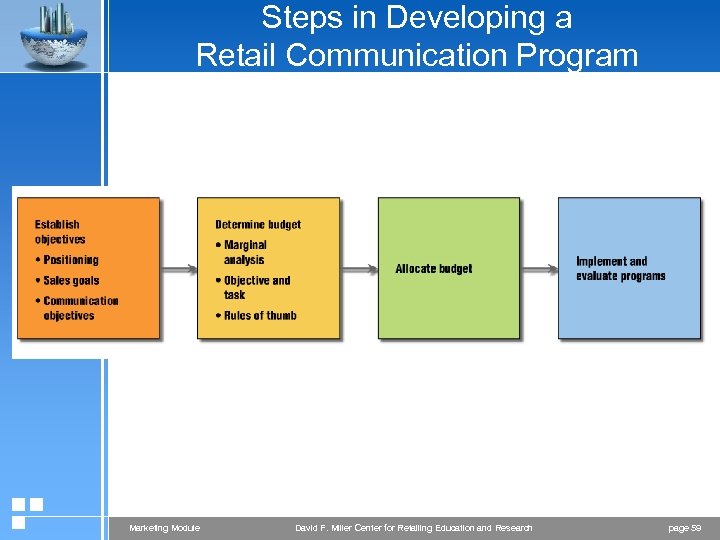 Steps in Developing a Retail Communication Program

Establish objectives
• Positioning
• Sales goals
• Communication objectives

Determine budget
• Marginal analysis
• Objective and task
• Rules of thumb

Allocate budget

Implement and evaluate programs

Marketing Module

David F. Miller Center for Retailing Education and Research

page 59